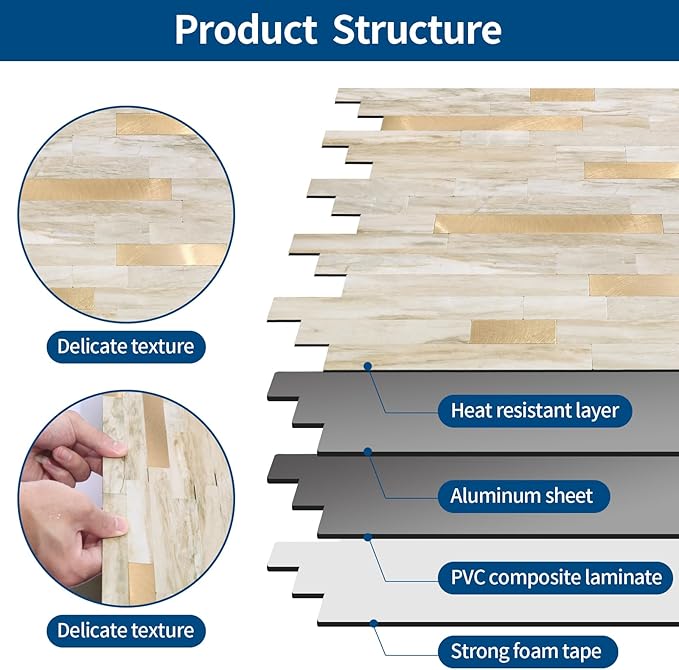 Product Structure

Delicate texture

Delicate texture

Heat resistant layer

Aluminum sheet

PVC composite laminate

Strong foam tape